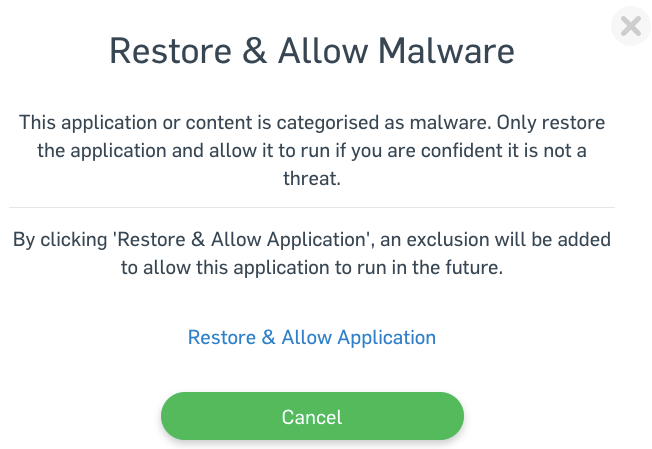 Restore & Allow Malware

This application or content is categorised as malware. Only restore the application and allow it to run if you are confident it is not a threat.

By clicking 'Restore & Allow Application', an exclusion will be added to allow this application to run in the future.

Restore & Allow Application

Cancel